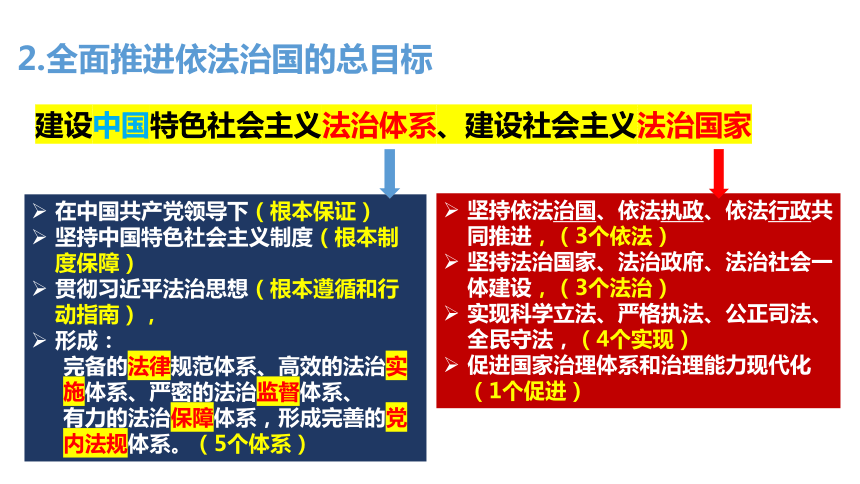 2.全面推进依法治国的总目标

建设中国特色社会主义法治体系、建设社会主义法治国家

➢ 在中国共产党领导下（根本保证）
➢ 坚持中国特色社会主义制度（根本制度保障）
➢ 贯彻习近平法治思想（根本遵循和行动指南），
➢ 形成：
完备的法律规范体系、高效的法治实施体系、严密的法治监督体系、有力的法治保障体系，形成完善的党内法规体系。（5个体系）

➢ 坚持依法治国、依法执政、依法行政共同推进，（3个依法）
➢ 坚持法治国家、法治政府、法治社会一体建设，（3个法治）
➢ 实现科学立法、严格执法、公正司法、全民守法，（4个实现）
➢ 促进国家治理体系和治理能力现代化（1个促进）